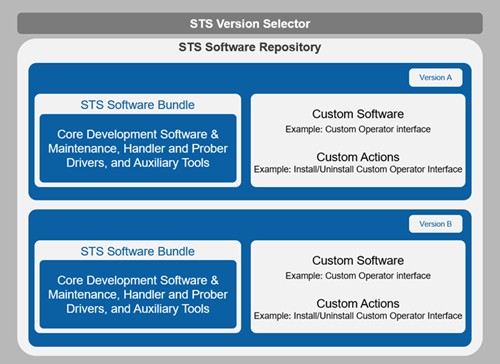 STS Version Selector

STS Software Repository

Version A

STS Software Bundle

Core Development Software & Maintenance, Handler and Prober Drivers, and Auxiliary Tools

Custom Software
Example: Custom Operator interface

Custom Actions
Example: Install/Uninstall Custom Operator Interface

Version B

STS Software Bundle

Core Development Software & Maintenance, Handler and Prober Drivers, and Auxiliary Tools

Custom Software
Example: Custom Operator interface

Custom Actions
Example: Install/Uninstall Custom Operator Interface